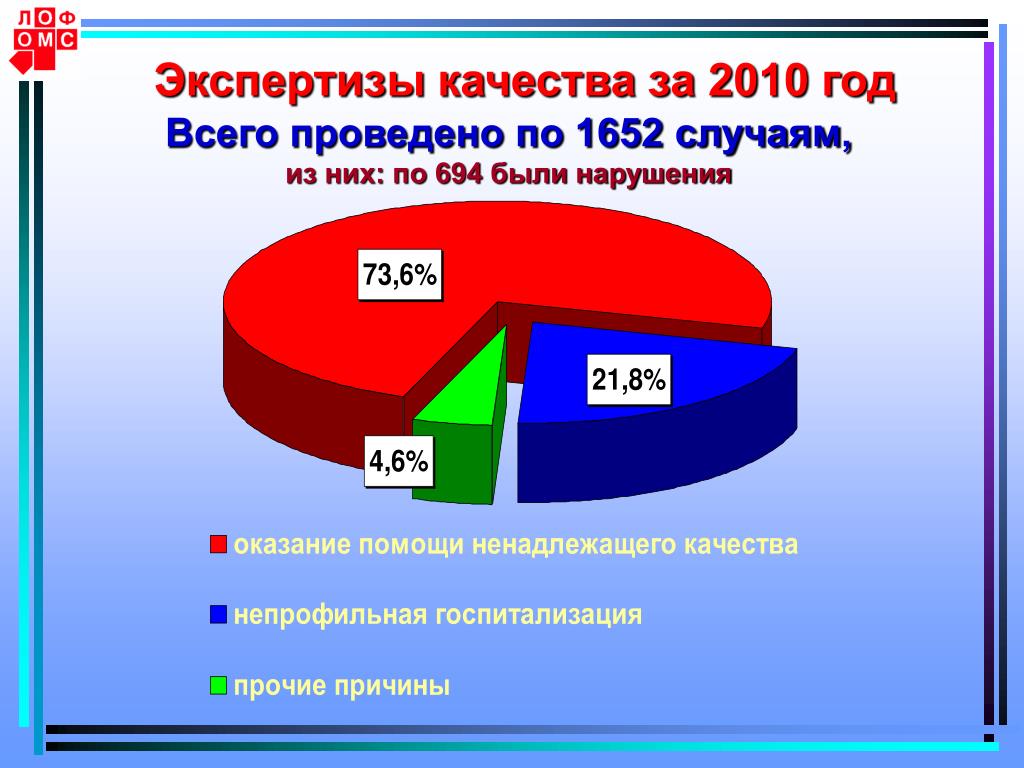 ЛОФ
ОМС

Экспертизы качества за 2010 год
Всего проведено по 1652 случаям,
из них: по 694 были нарушения

73,6%

21,8%

4,6%

оказание помощи ненадлежащего качества

непрофильная госпитализация

прочие причины